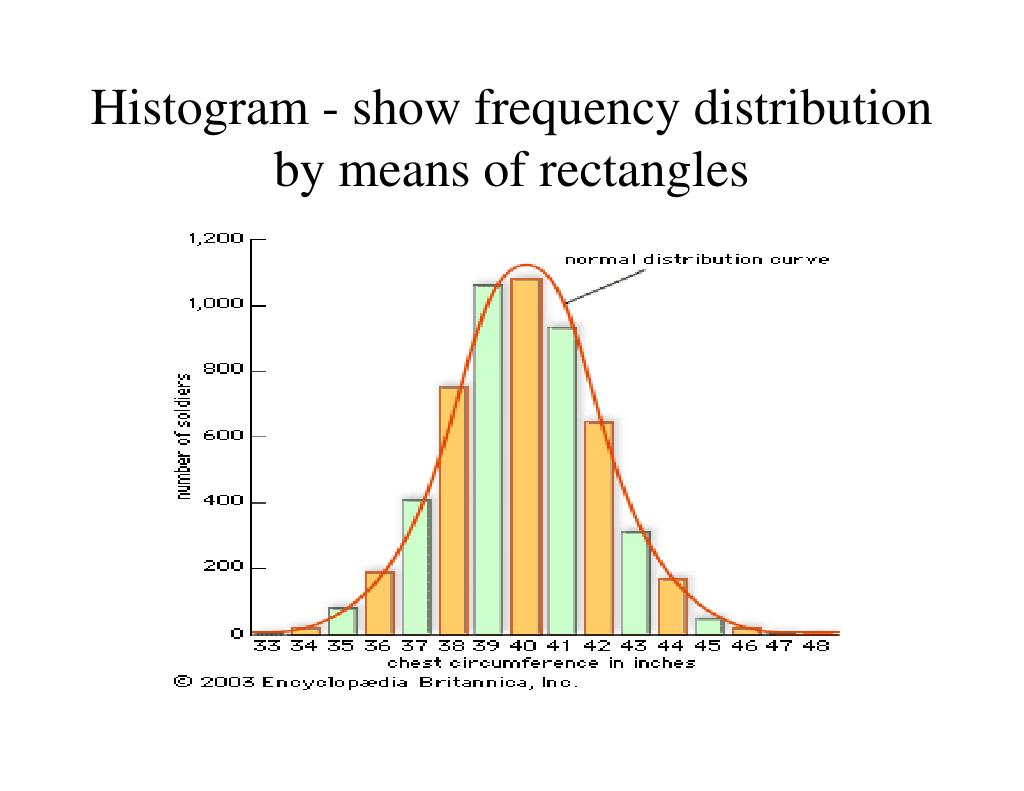 Histogram - show frequency distribution by means of rectangles

1,200
1,000
800
600
400
200
0

number of soldiers

normal distribution curve

33 34 35 36 37 38 39 40 41 42 43 44 45 46 47 48
chest circumference in inches

© 2003 Encyclopædia Britannica, Inc.